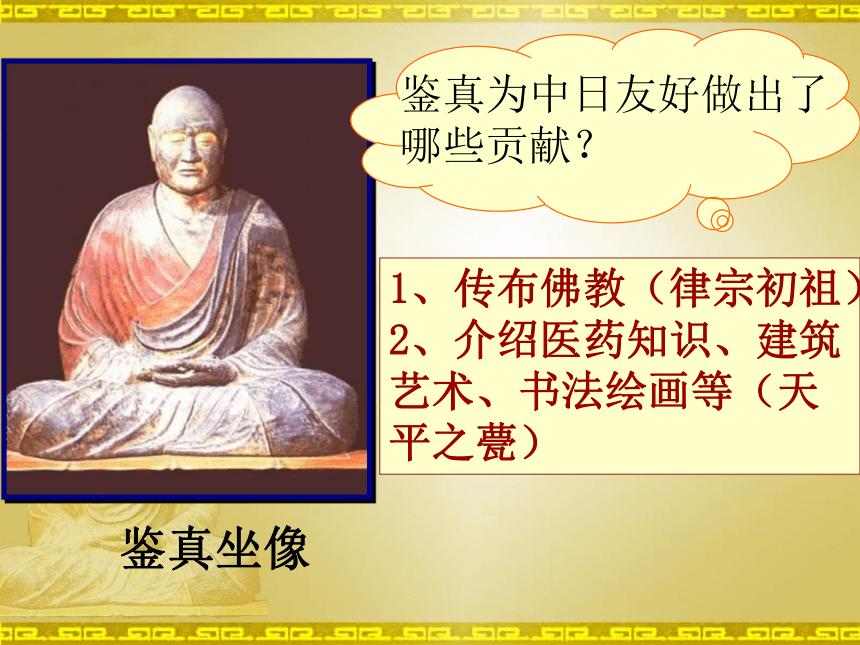 鉴真为中日友好做出了哪些贡献？

1、传布佛教（律宗初祖）
2、介绍医药知识、建筑艺术、书法绘画等（天平之甍）

鉴真坐像